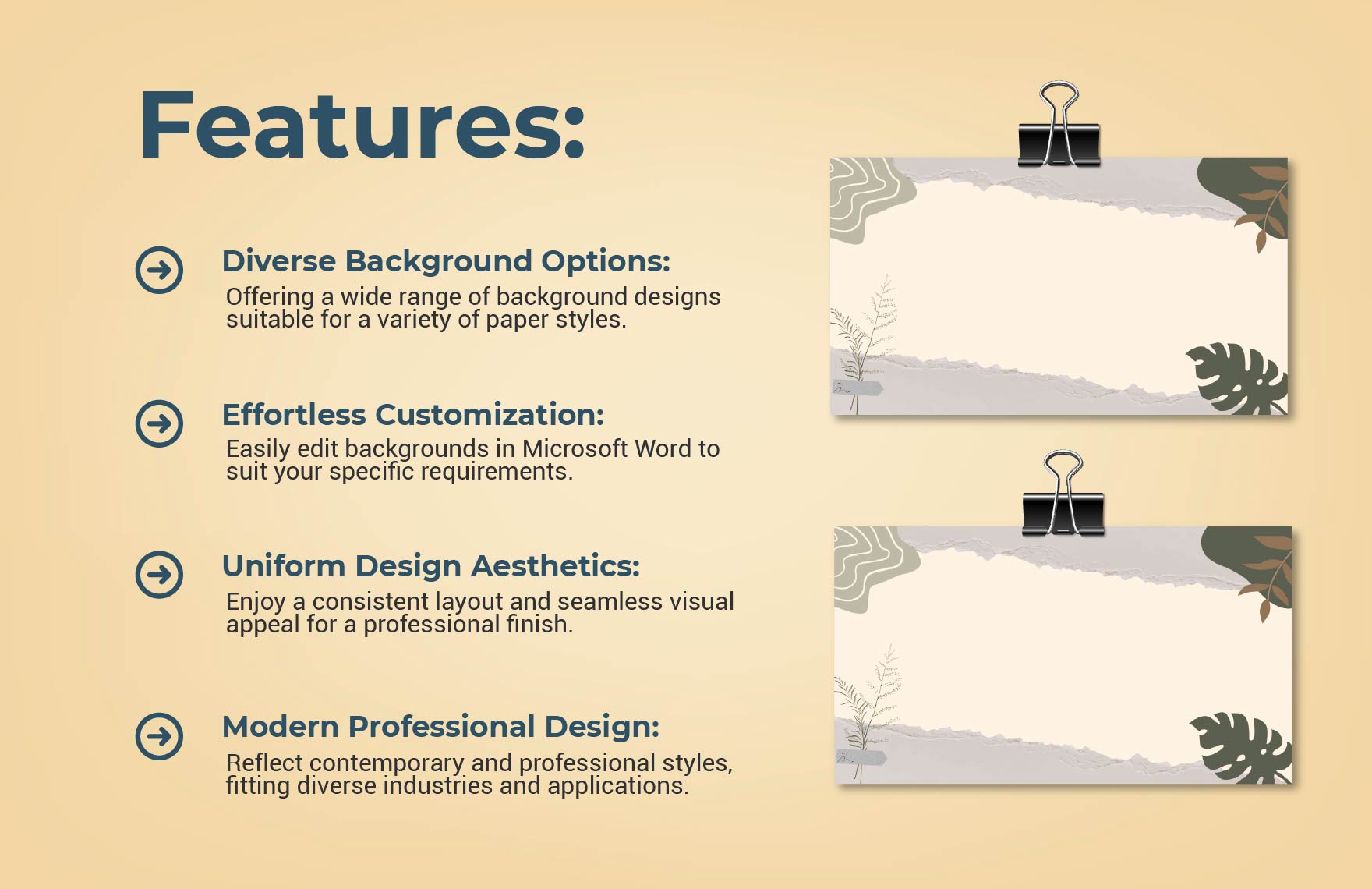 Features:

Diverse Background Options:
Offering a wide range of background designs suitable for a variety of paper styles.

Effortless Customization:
Easily edit backgrounds in Microsoft Word to suit your specific requirements.

Uniform Design Aesthetics:
Enjoy a consistent layout and seamless visual appeal for a professional finish.

Modern Professional Design:
Reflect contemporary and professional styles, fitting diverse industries and applications.